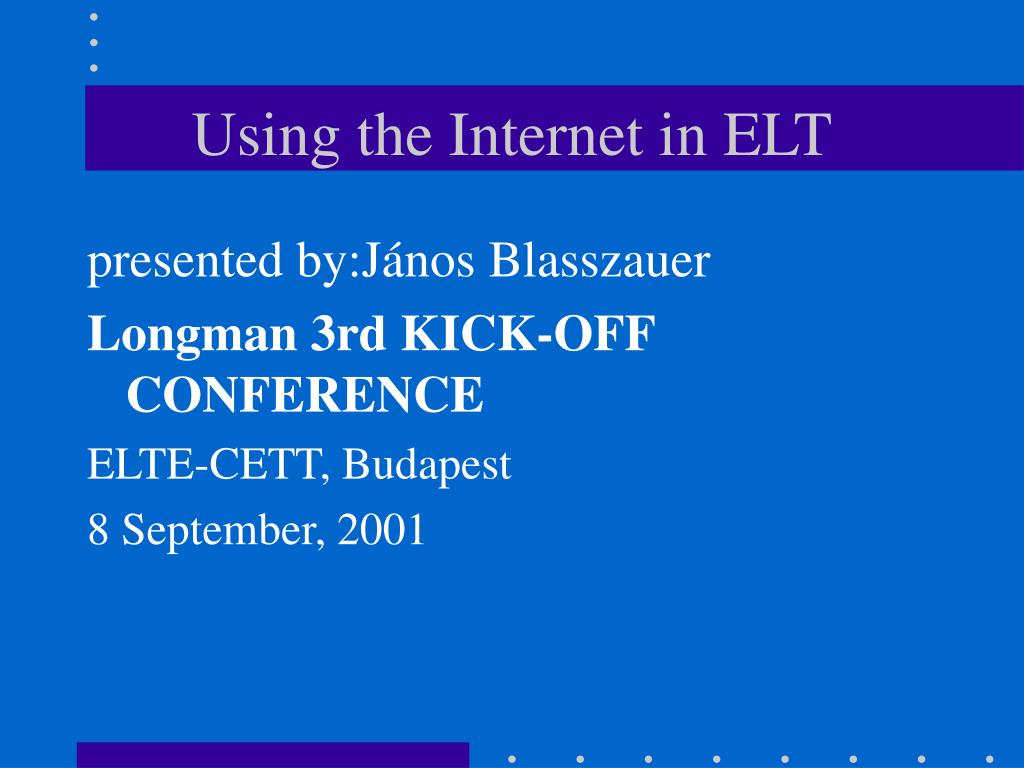 Using the Internet in ELT

presented by:János Blasszauer

Longman 3rd KICK-OFF CONFERENCE

ELTE-CETT, Budapest

8 September, 2001